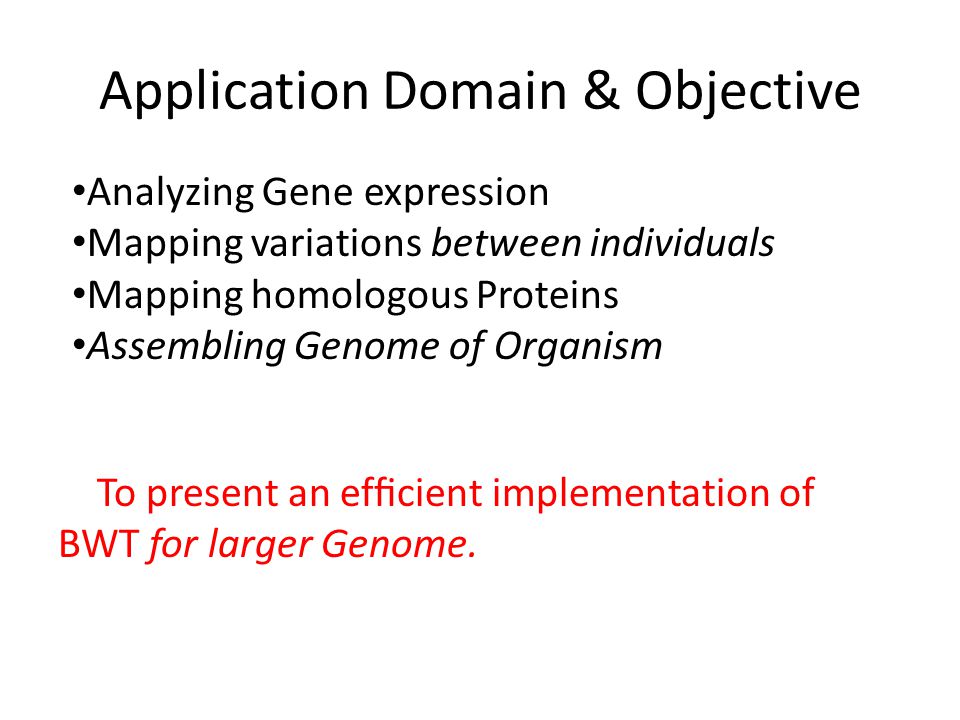 Application Domain & Objective

•Analyzing Gene expression
•Mapping variations between individuals
•Mapping homologous Proteins
•Assembling Genome of Organism

To present an efficient implementation of BWT for larger Genome.